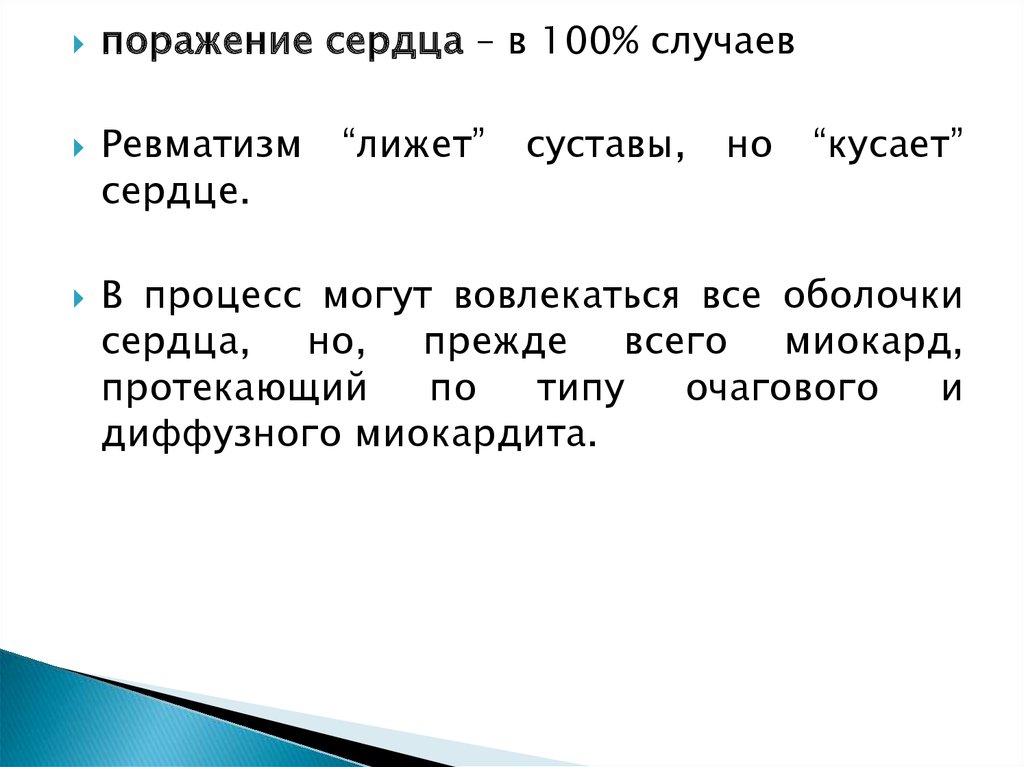 поражение сердца – в 100% случаев

Ревматизм “лижет” суставы, но “кусает” сердце.

В процесс могут вовлекаться все оболочки сердца, но, прежде всего миокард, протекающий по типу очагового и диффузного миокардита.